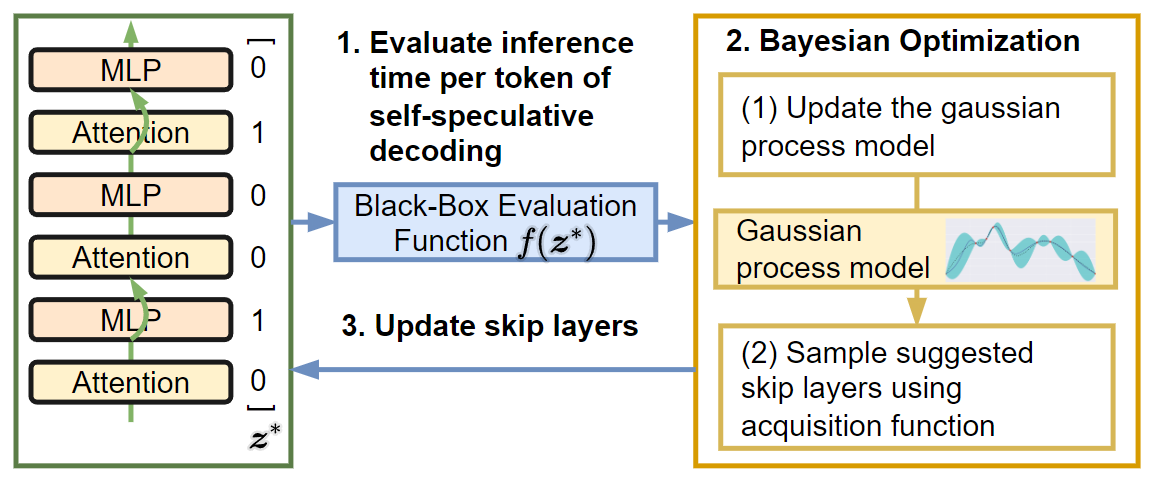 MLP 0
Attention 1
MLP 0
Attention 0
MLP 1
Attention 0
$z^*$

1. Evaluate inference time per token of self-speculative decoding

Black-Box Evaluation Function $f(z^*)$

3. Update skip layers

2. Bayesian Optimization

(1) Update the gaussian process model

Gaussian process model

(2) Sample suggested skip layers using acquisition function